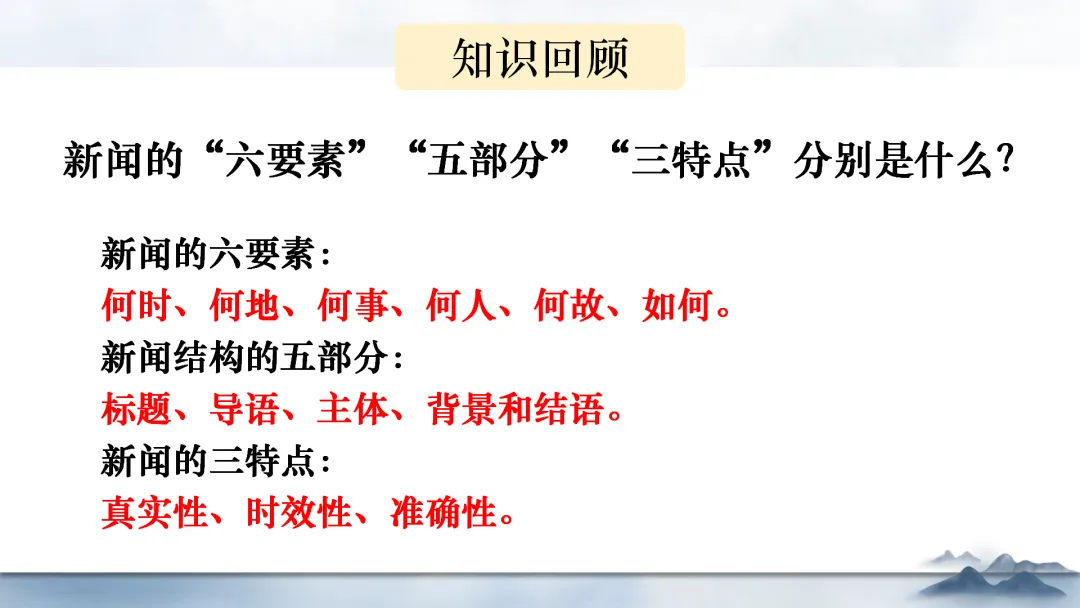 知识回顾

新闻的“六要素”“五部分”“三特点”分别是什么?

新闻的六要素:
何时、何地、何事、何人、何故、如何。
新闻结构的五部分:
标题、导语、主体、背景和结语。
新闻的三特点:
真实性、时效性、准确性。